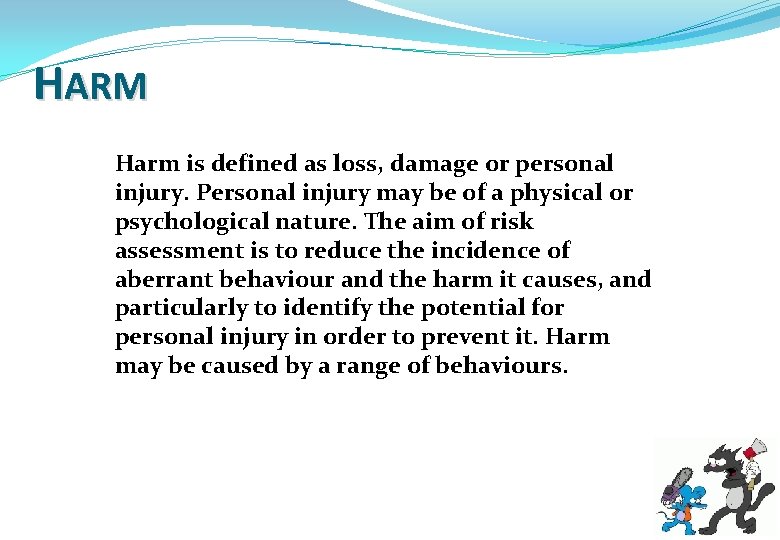 HARM

Harm is defined as loss, damage or personal injury. Personal injury may be of a physical or psychological nature. The aim of risk assessment is to reduce the incidence of aberrant behaviour and the harm it causes, and particularly to identify the potential for personal injury in order to prevent it. Harm may be caused by a range of behaviours.